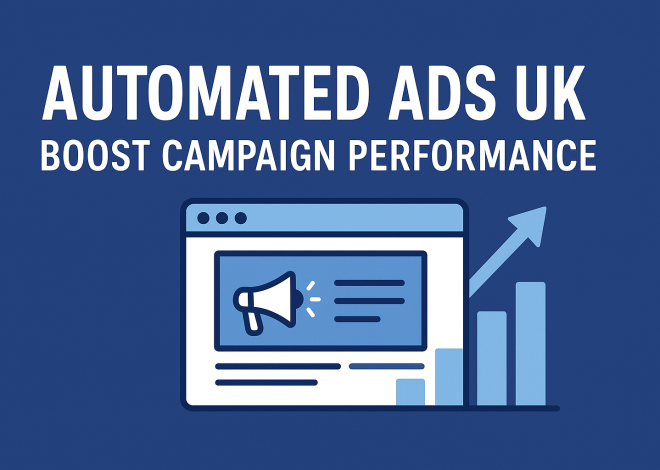 AUTOMATED ADS UK
BOOST CAMPAIGN PERFORMANCE